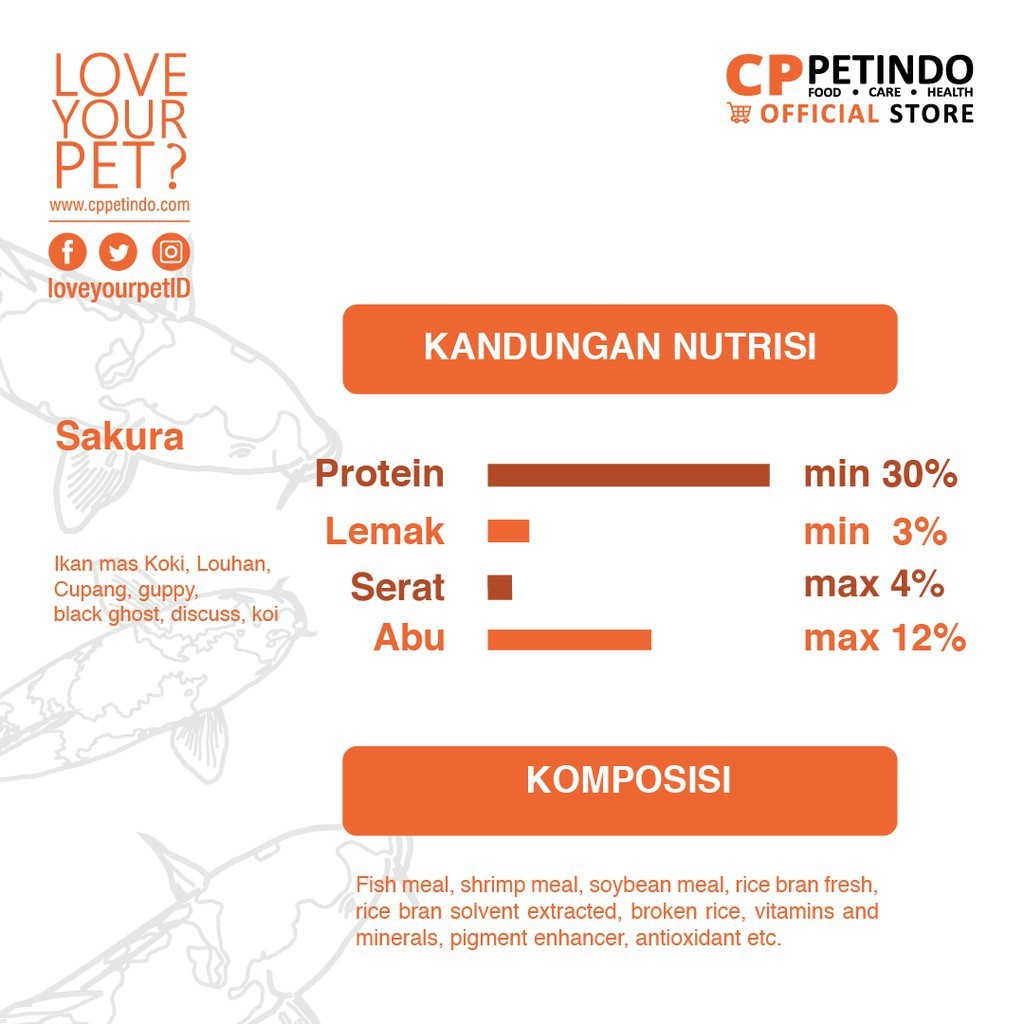 LOVE YOUR PET?
www.cppetindo.com
loveyourpetID

CP PETINDO
FOOD • CARE • HEALTH
OFFICIAL STORE

KANDUNGAN NUTRISI

Sakura

Ikan mas Koki, Louhan, Cupang, guppy, black ghost, discuss, koi

Protein min 30%
Lemak min 3%
Serat max 4%
Abu max 12%

KOMPOSISI

Fish meal, shrimp meal, soybean meal, rice bran fresh, rice bran solvent extracted, broken rice, vitamins and minerals, pigment enhancer, antioxidant etc.